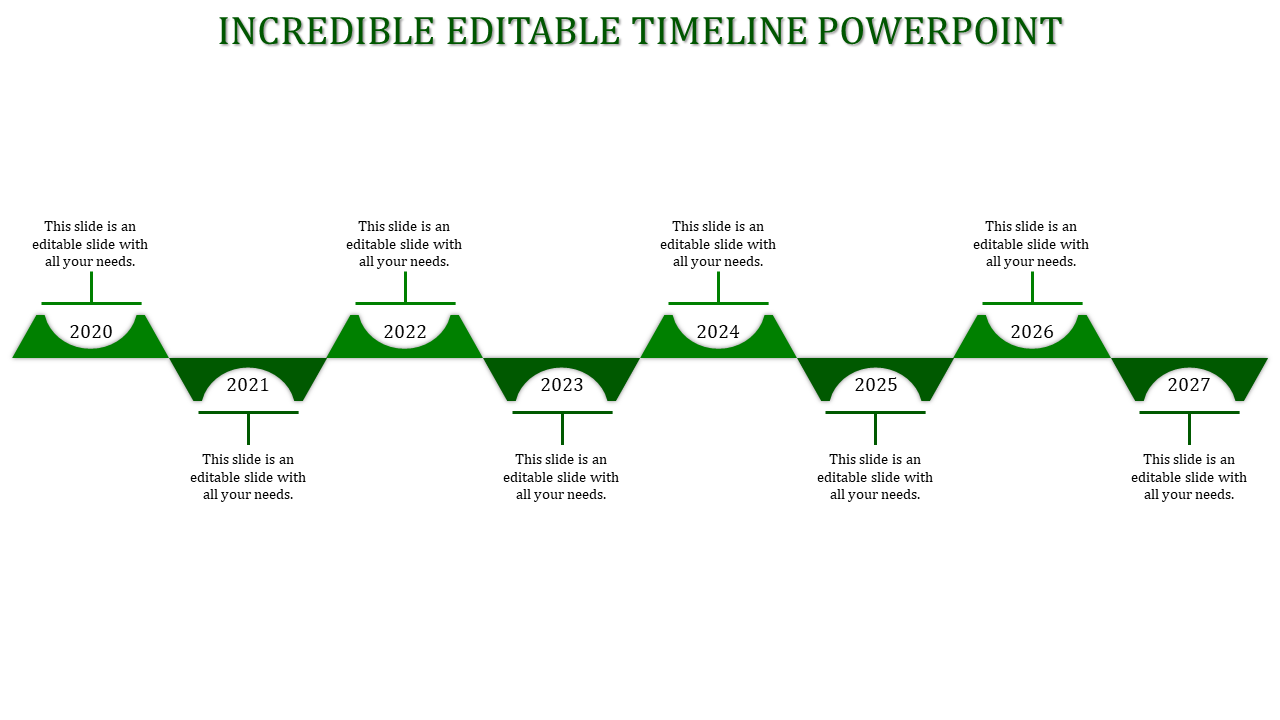 INCREDIBLE EDITABLE TIMELINE POWERPOINT

This slide is an editable slide with all your needs.

2020

2021

This slide is an editable slide with all your needs.

This slide is an editable slide with all your needs.

2022

2023

This slide is an editable slide with all your needs.

This slide is an editable slide with all your needs.

2024

2025

This slide is an editable slide with all your needs.

This slide is an editable slide with all your needs.

2026

2027

This slide is an editable slide with all your needs.